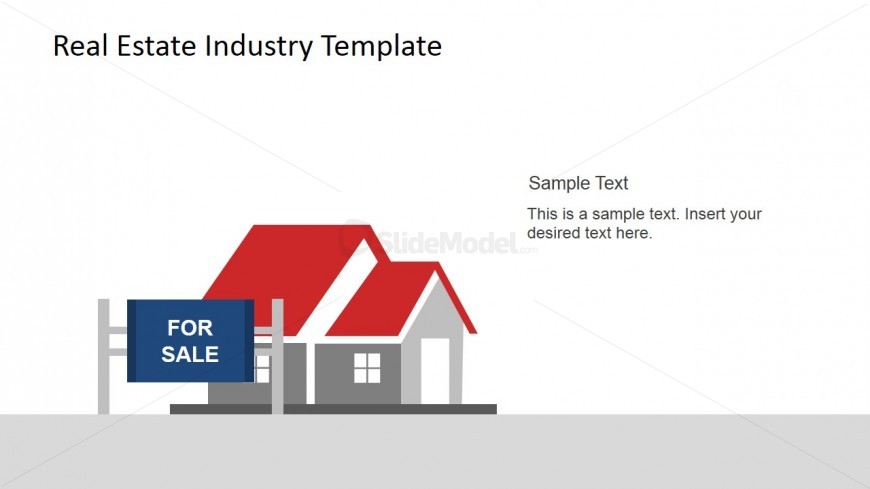 Real Estate Industry Template

Sample Text

This is a sample text. Insert your desired text here.

SlideModel.com

FOR SALE